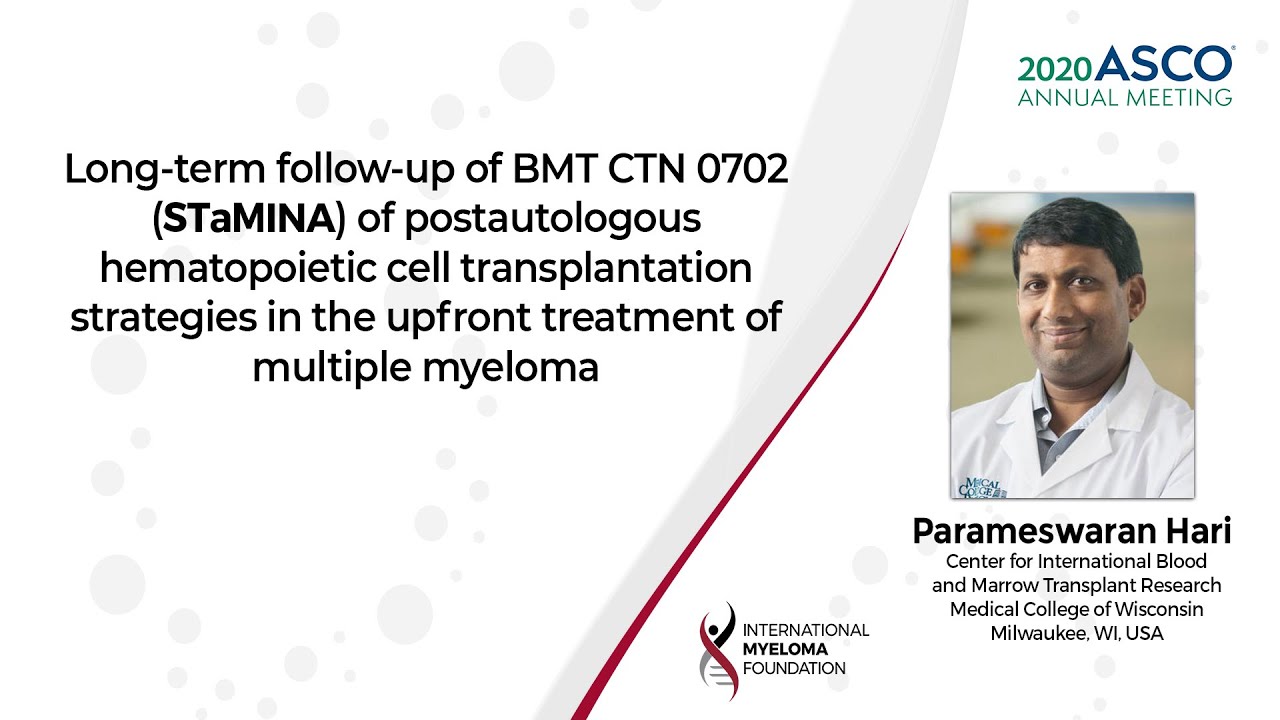 2020 ASCO®
ANNUAL MEETING

Long-term follow-up of BMT CTN 0702 (STaMINA) of postautologous hematopoietic cell transplantation strategies in the upfront treatment of multiple myeloma

MEDICAL COLLEGE

Parameswaran Hari
Center for International Blood and Marrow Transplant Research
Medical College of Wisconsin
Milwaukee, WI, USA

INTERNATIONAL
MYELOMA
FOUNDATION